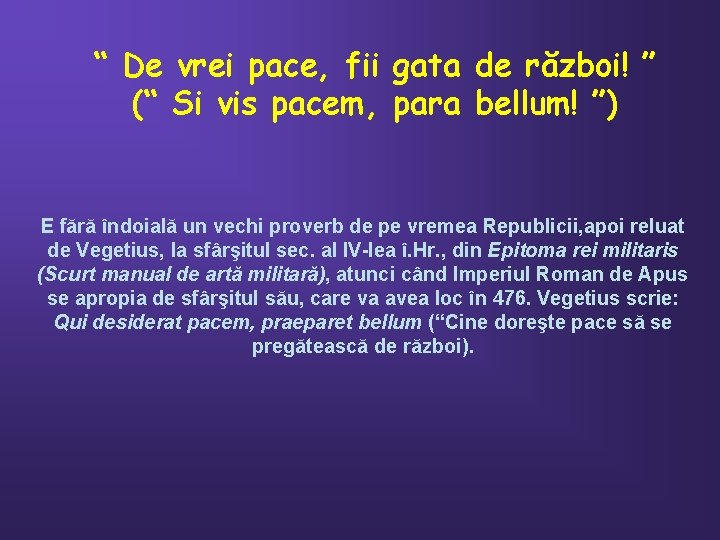 “ De vrei pace, fii gata de război! ”
(“ Si vis pacem, para bellum! ”)

E fără îndoială un vechi proverb de pe vremea Republicii,apoi reluat de Vegetius, la sfârşitul sec. al IV-lea î.Hr., din Epitoma rei militaris (Scurt manual de artă militară), atunci când Imperiul Roman de Apus se apropia de sfârşitul său, care va avea loc în 476. Vegetius scrie: Qui desiderat pacem, praeparet bellum (“Cine doreşte pace să se pregătească de război).